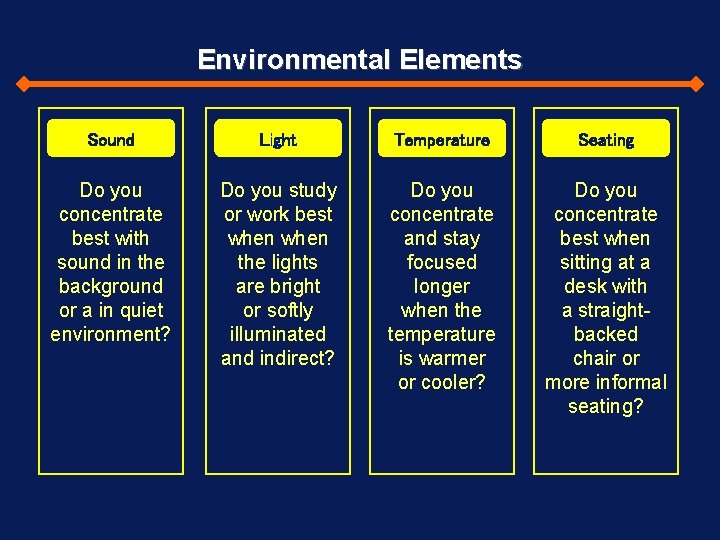 Environmental Elements

Sound

Do you concentrate best with sound in the background or a in quiet environment?

Light

Do you study or work best when when the lights are bright or softly illuminated and indirect?

Temperature

Do you concentrate and stay focused longer when the temperature is warmer or cooler?

Seating

Do you concentrate best when sitting at a desk with a straight-backed chair or more informal seating?